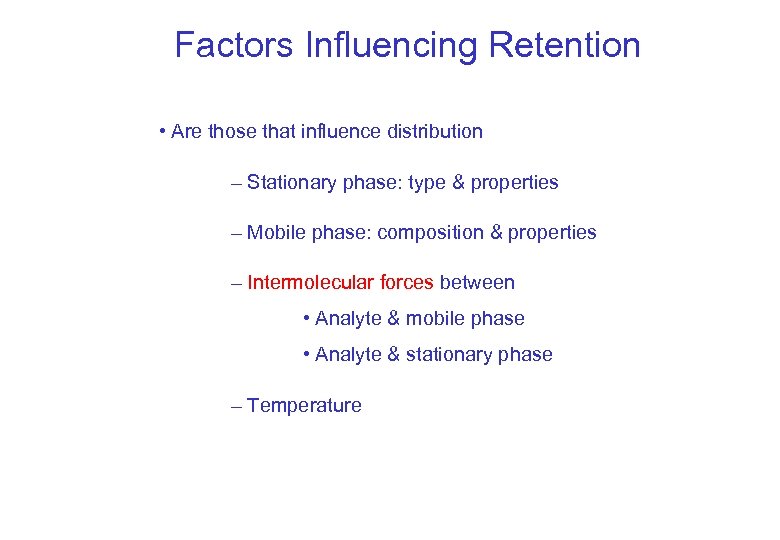 Factors Influencing Retention

• Are those that influence distribution

– Stationary phase: type & properties

– Mobile phase: composition & properties

– Intermolecular forces between

• Analyte & mobile phase

• Analyte & stationary phase

– Temperature